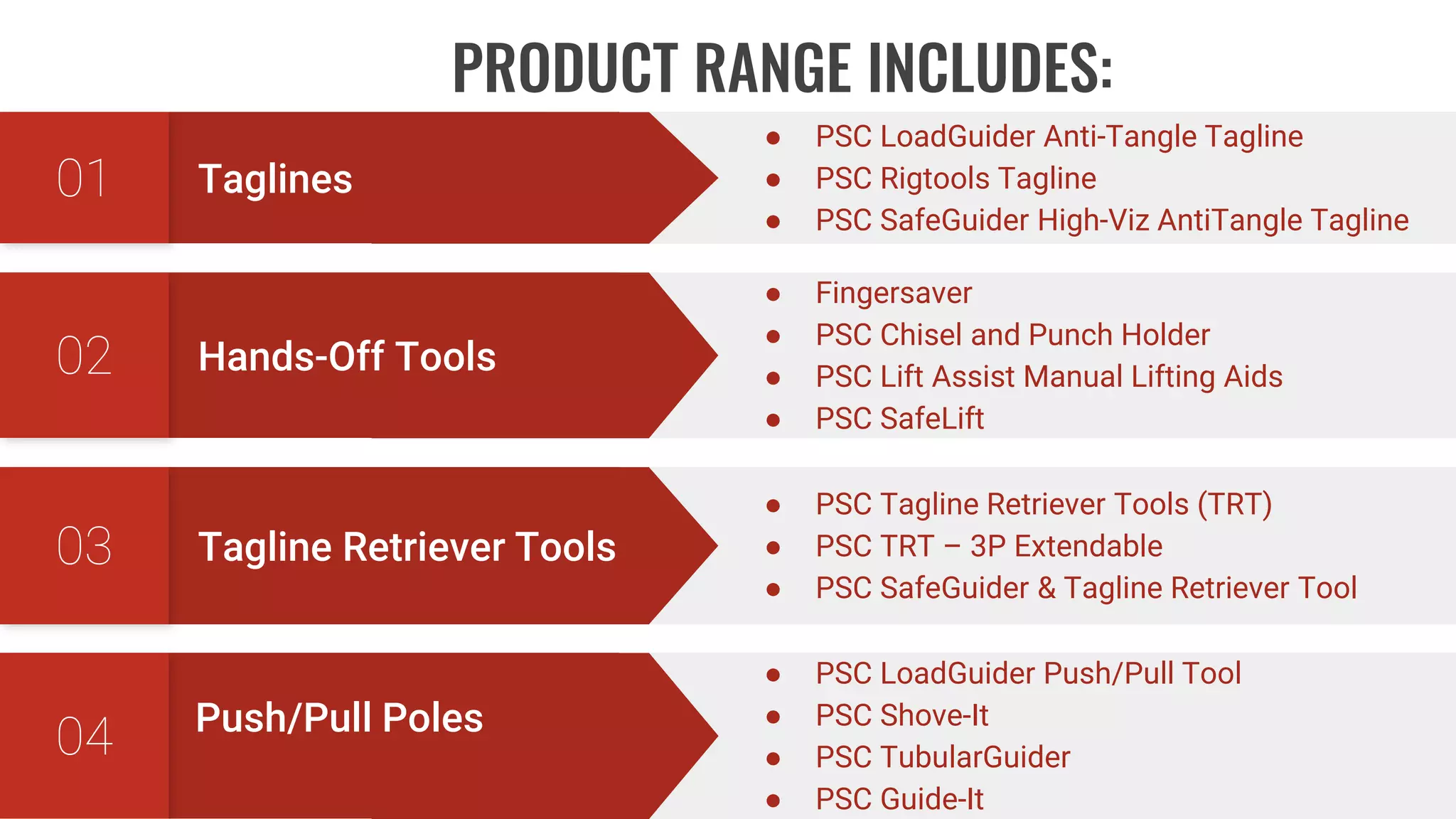 PRODUCT RANGE INCLUDES:

01 Taglines

- PSC LoadGuider Anti-Tangle Tagline
- PSC Rigtools Tagline
- PSC SafeGuider High-Viz AntiTangle Tagline

02 Hands-Off Tools

- Fingersaver
- PSC Chisel and Punch Holder
- PSC Lift Assist Manual Lifting Aids
- PSC SafeLift

03 Tagline Retriever Tools

- PSC Tagline Retriever Tools (TRT)
- PSC TRT – 3P Extendable
- PSC SafeGuider & Tagline Retriever Tool

04 Push/Pull Poles

- PSC LoadGuider Push/Pull Tool
- PSC Shove-It
- PSC TubularGuider
- PSC Guide-It